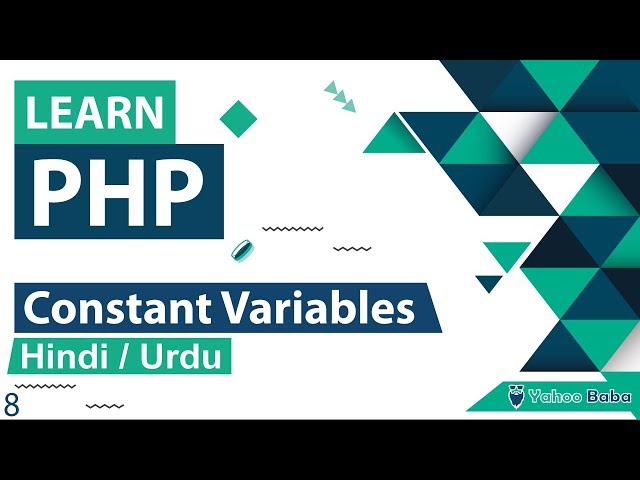 LEARN
PHP
Constant Variables
Hindi / Urdu
8
Yahoo Baba